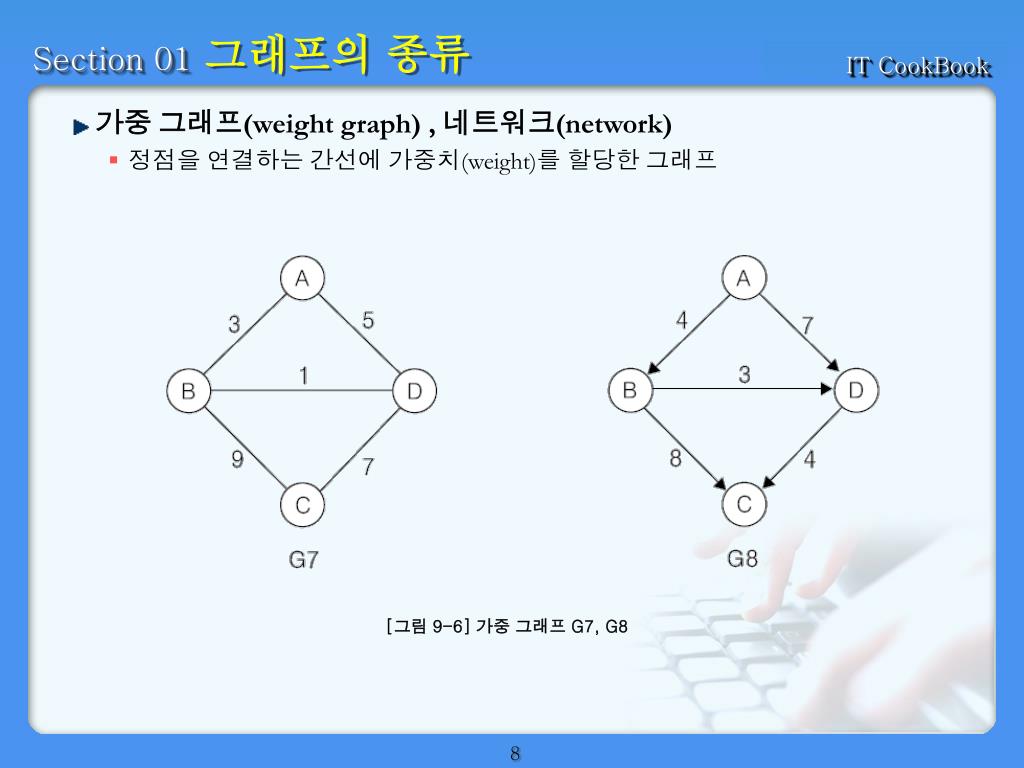 Section 01 그래프의 종류

IT CookBook

가중 그래프(weight graph) , 네트워크(network)

정점을 연결하는 간선에 가중치(weight)를 할당한 그래프

A
3
5
B
1
D
9
7
C
G7

A
4
7
B
3
D
8
4
C
G8

[그림 9-6] 가중 그래프 G7, G8

8